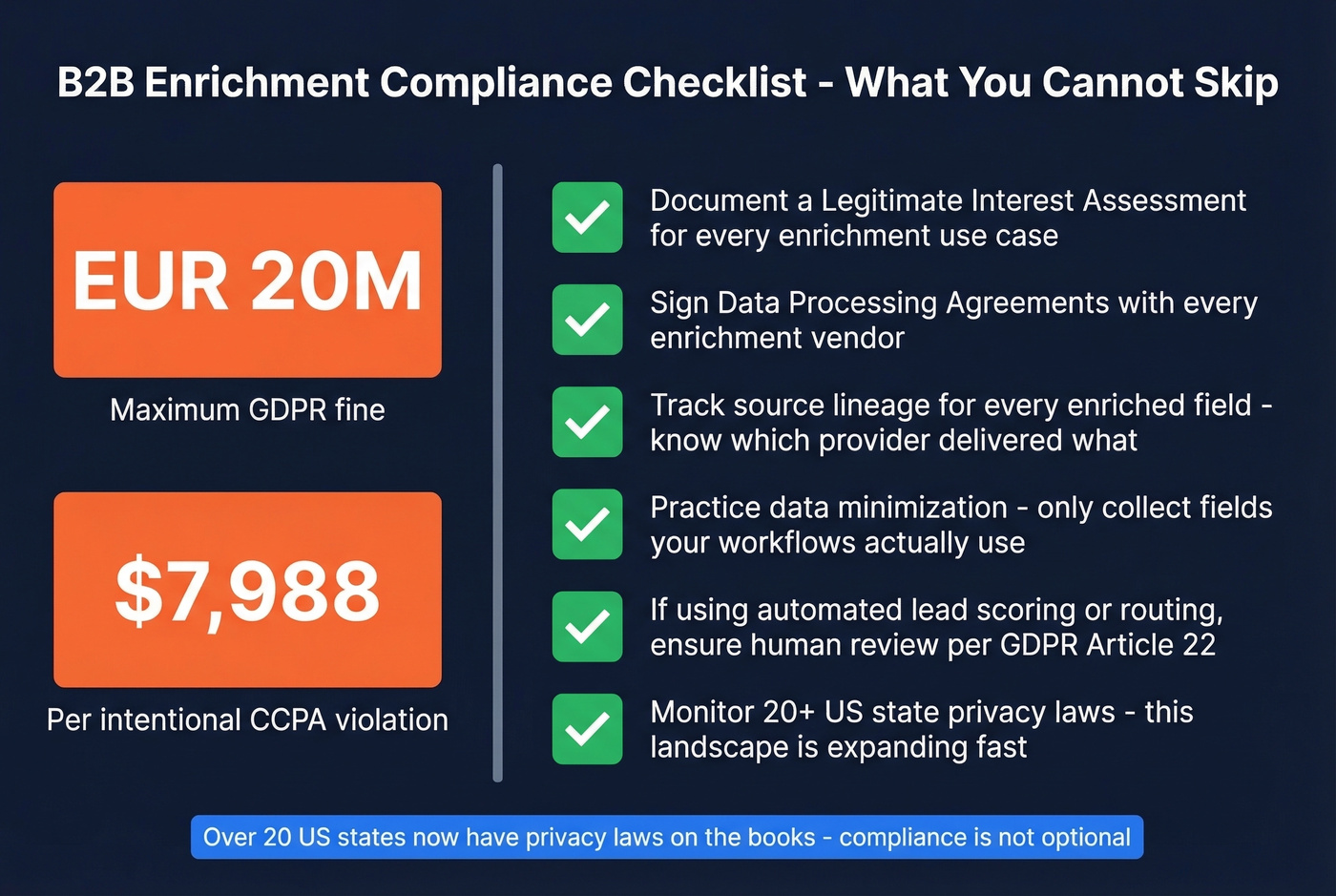 B2B Enrichment Compliance Checklist - What You Cannot Skip

EUR 20M

Maximum GDPR fine

$7,988

Per intentional CCPA violation

Document a Legitimate Interest Assessment for every enrichment use case

Sign Data Processing Agreements with every enrichment vendor

Track source lineage for every enriched field - know which provider delivered what

Practice data minimization - only collect fields your workflows actually use

If using automated lead scoring or routing, ensure human review per GDPR Article 22

Monitor 20+ US state privacy laws - this landscape is expanding fast

Over 20 US states now have privacy laws on the books - compliance is not optional